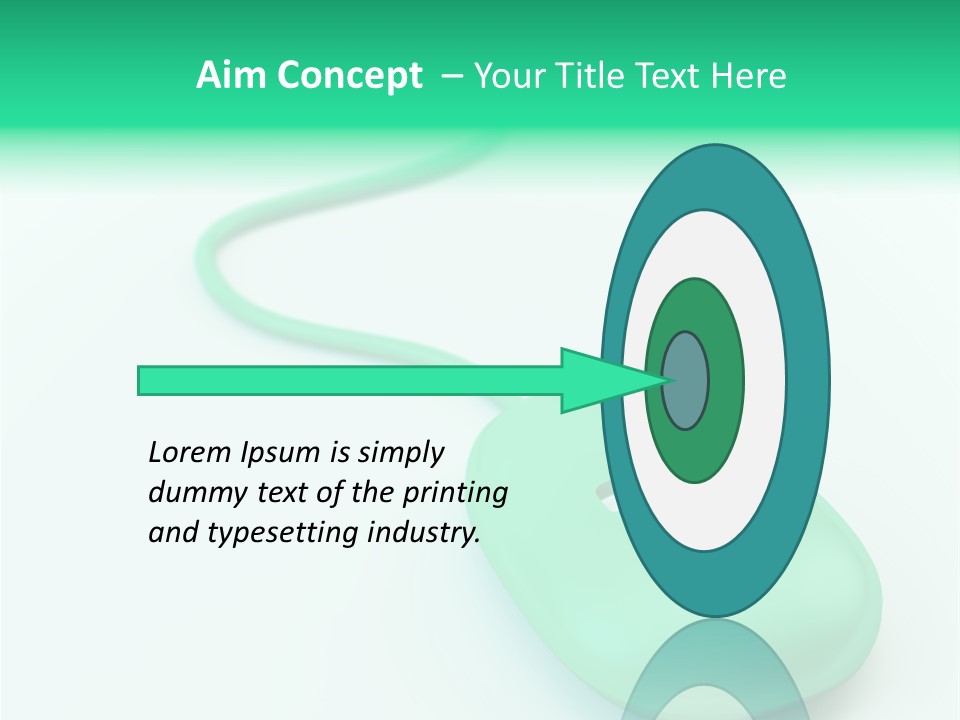 Aim Concept – Your Title Text Here

Lorem Ipsum is simply dummy text of the printing and typesetting industry.